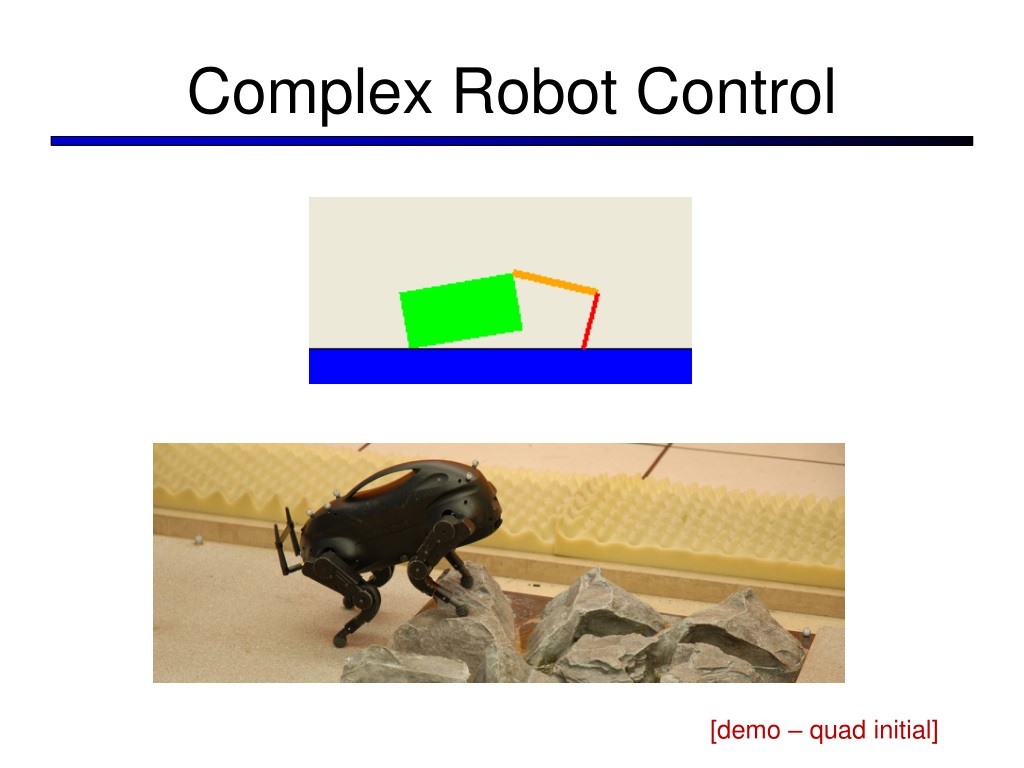 Complex Robot Control

[demo – quad initial]